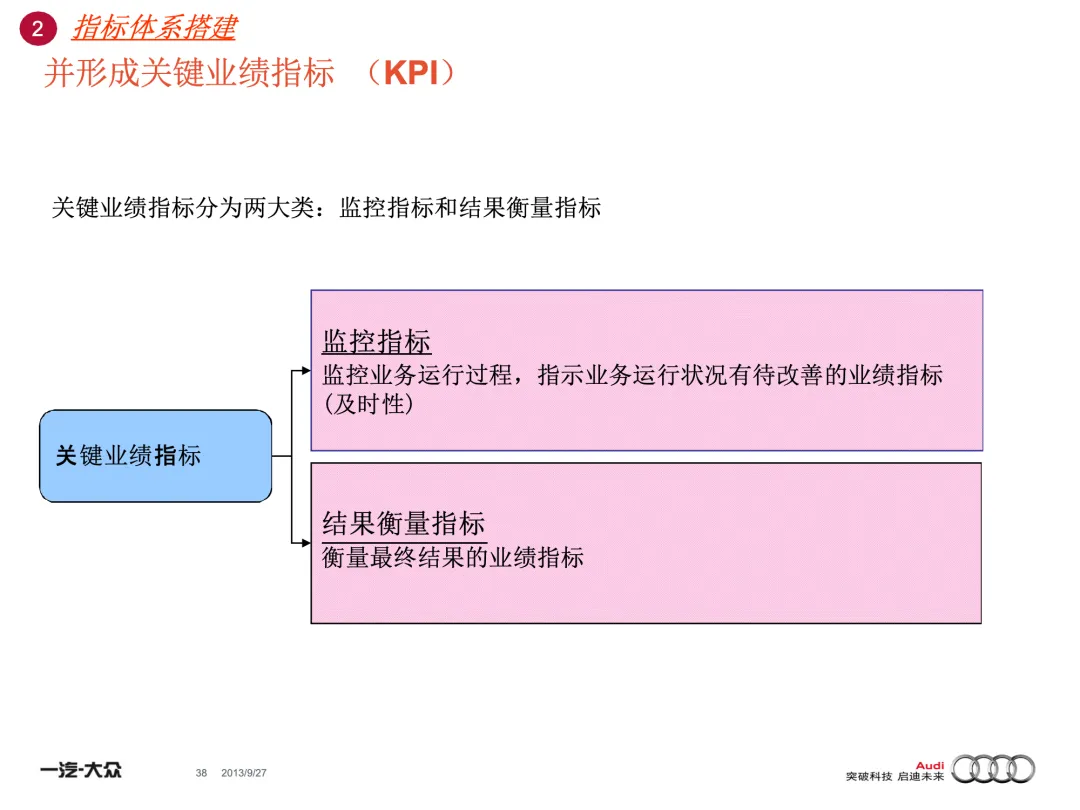 2 指标体系搭建

并形成关键业绩指标 （KPI）

关键业绩指标分为两大类：监控指标和结果衡量指标

关键业绩指标

监控指标
监控业务运行过程，指示业务运行状况有待改善的业绩指标（及时性）

结果衡量指标
衡量最终结果的业绩指标

一汽-大众 38 2013/9/27

Audi
突破科技 启迪未来